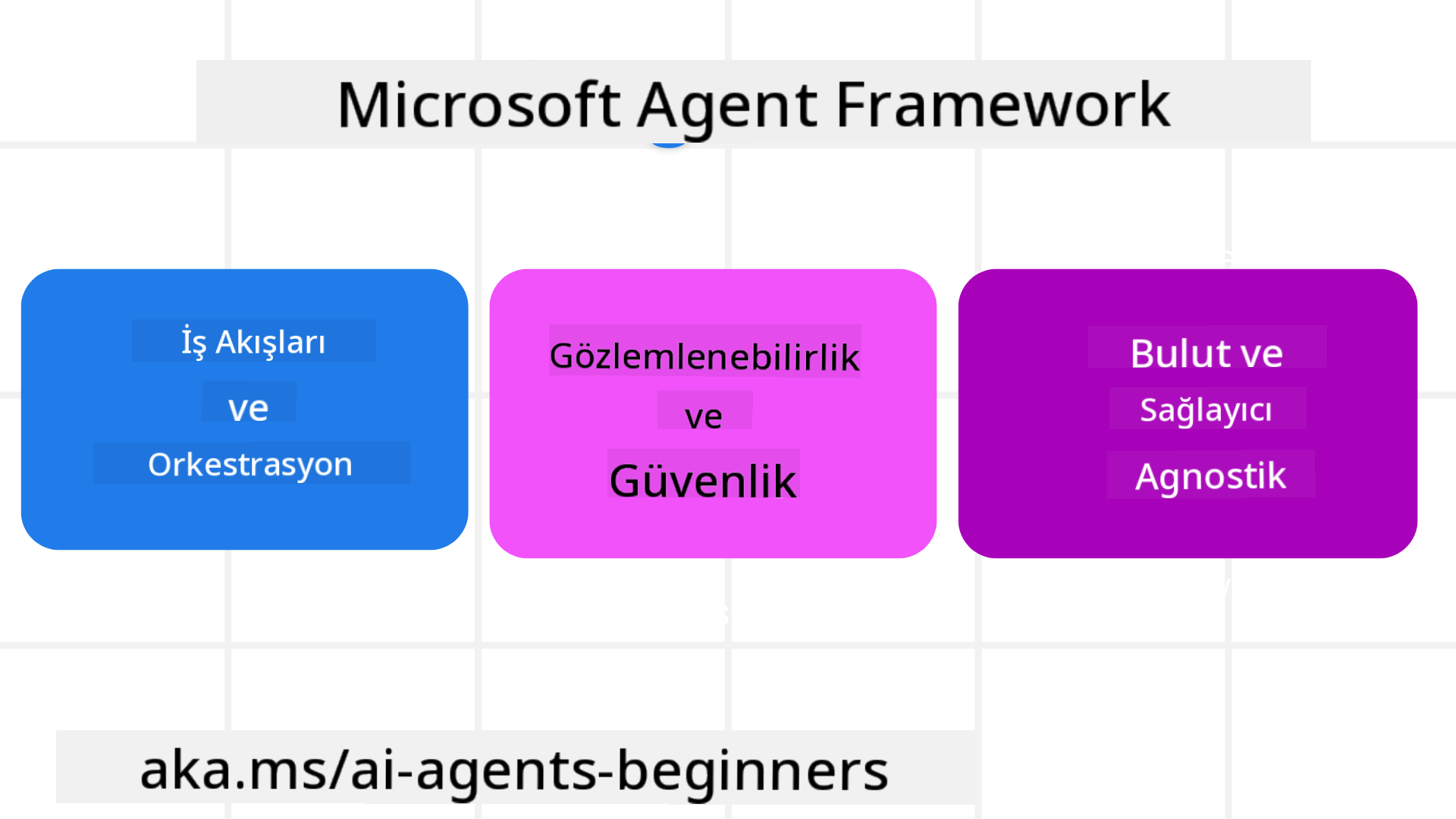 Microsoft Agent Framework

İş Akışları
ve
Orkestrasyon

Gözlemlenebilirlik
ve
Güvenlik

Bulut ve
Sağlayıcı
Agnostik

aka.ms/ai-agents-beginners